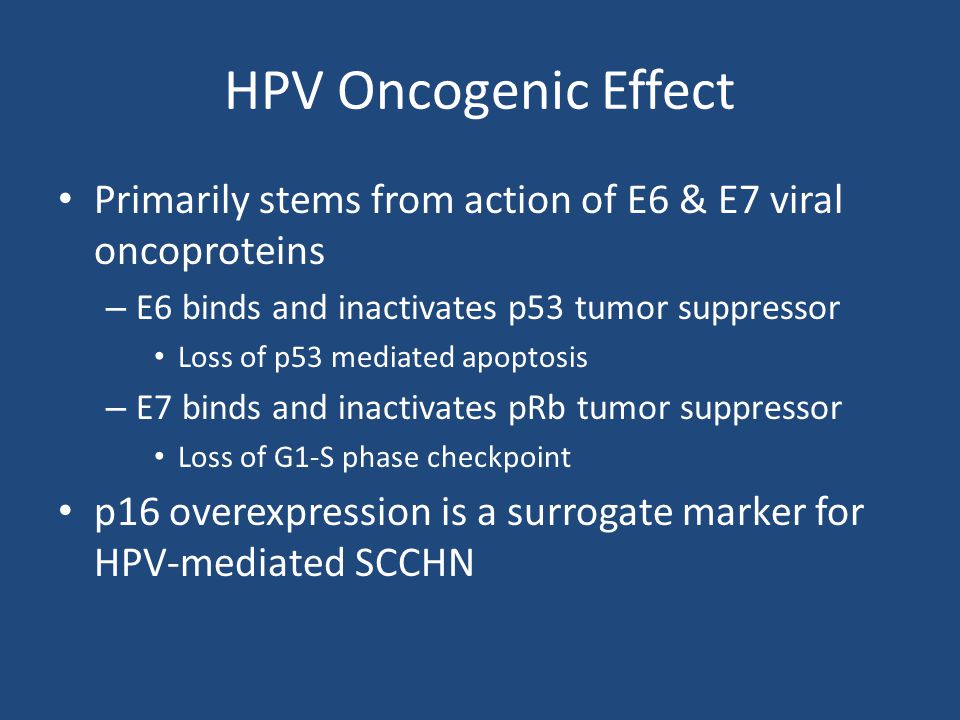 HPV Oncogenic Effect

• Primarily stems from action of E6 & E7 viral oncoproteins
– E6 binds and inactivates p53 tumor suppressor
• Loss of p53 mediated apoptosis
– E7 binds and inactivates pRb tumor suppressor
• Loss of G1-S phase checkpoint
• p16 overexpression is a surrogate marker for HPV-mediated SCCHN